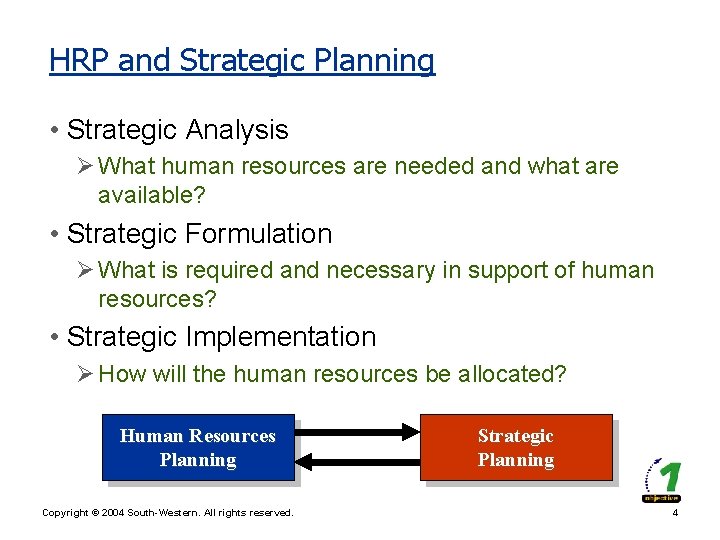 HRP and Strategic Planning

• Strategic Analysis

➢ What human resources are needed and what are available?

• Strategic Formulation

➢ What is required and necessary in support of human resources?

• Strategic Implementation

➢ How will the human resources be allocated?

Human Resources Planning

Strategic Planning

1
objective

Copyright © 2004 South-Western. All rights reserved.

4